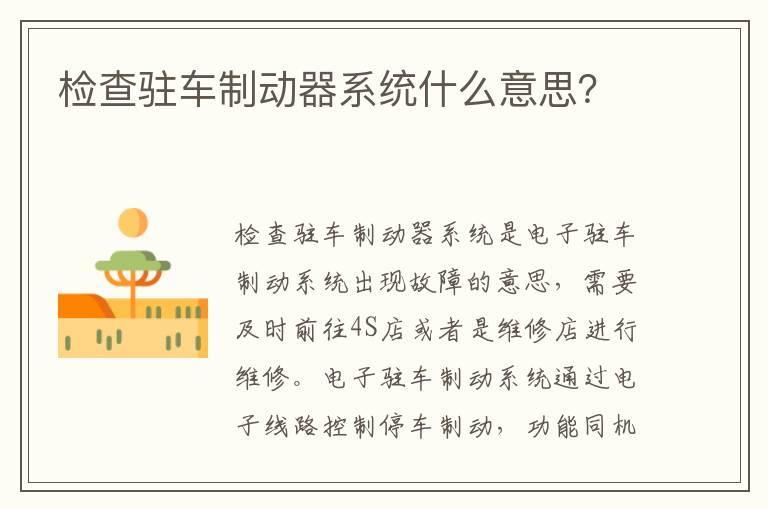 检查驻车制动器系统什么意思?

检查驻车制动器系统是电子驻车制动系统出现故障的意思，需要及时前往4S店或者是维修店进行维修。电子驻车制动系统通过电子线路控制停车制动，功能同机